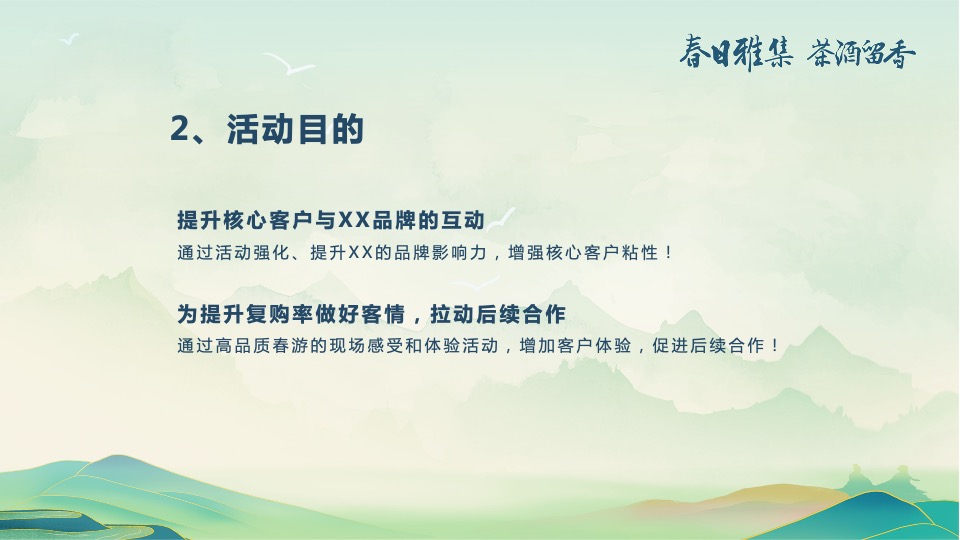 春日雅集 茶酒留香

2、活动目的

提升核心客户与XX品牌的互动
通过活动强化、提升XX的品牌影响力，增强核心客户粘性！

为提升复购率做好客情，拉动后续合作
通过高品质春游的现场感受和体验活动，增加客户体验，促进后续合作！